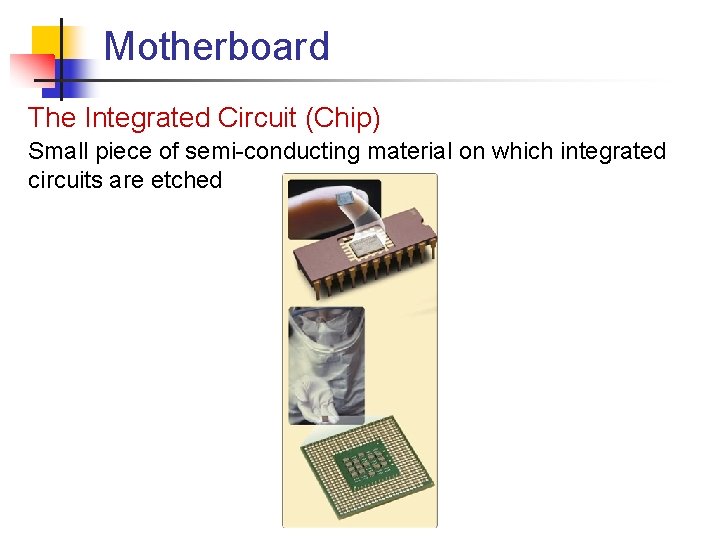 Motherboard

The Integrated Circuit (Chip)

Small piece of semi-conducting material on which integrated circuits are etched